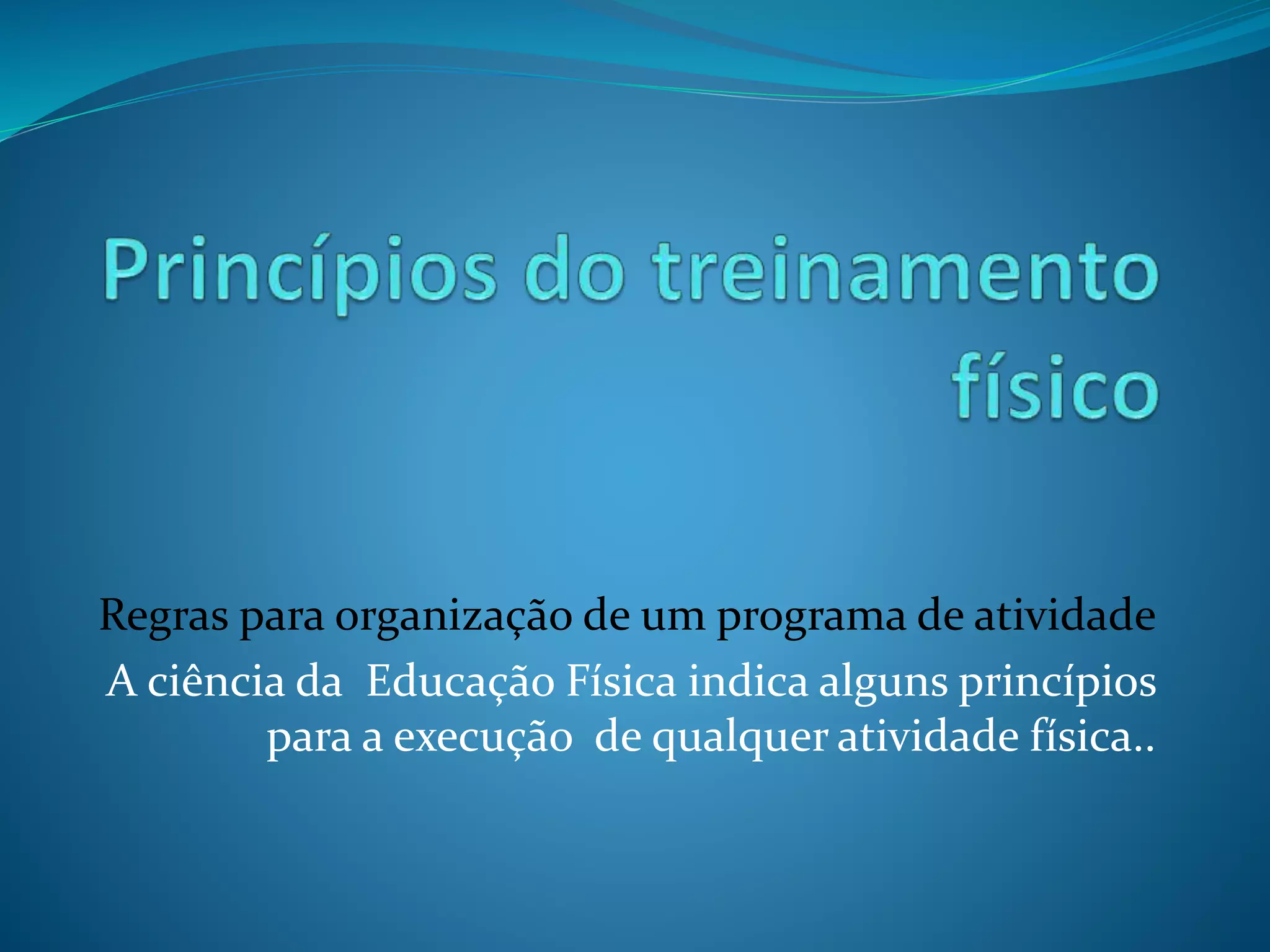 Princípios do treinamento físico

Regras para organização de um programa de atividade

A ciência da Educação Física indica alguns princípios para a execução de qualquer atividade física..